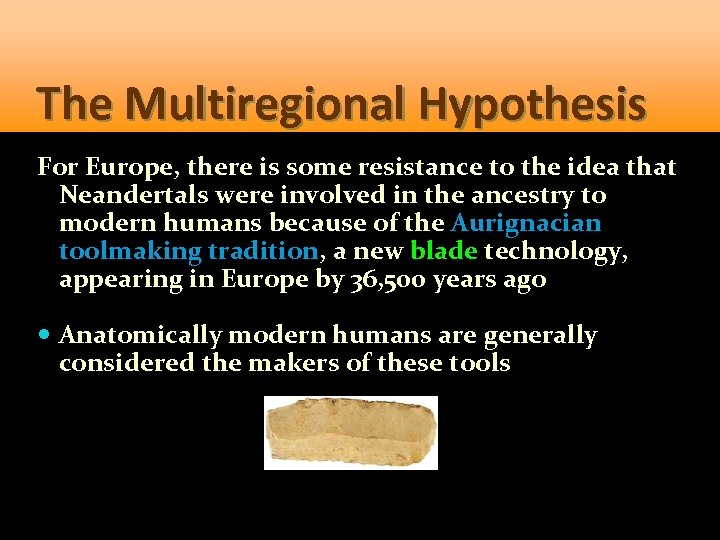 The Multiregional Hypothesis

For Europe, there is some resistance to the idea that Neandertals were involved in the ancestry to modern humans because of the Aurignacian toolmaking tradition, a new blade technology, appearing in Europe by 36,500 years ago

• Anatomically modern humans are generally considered the makers of these tools